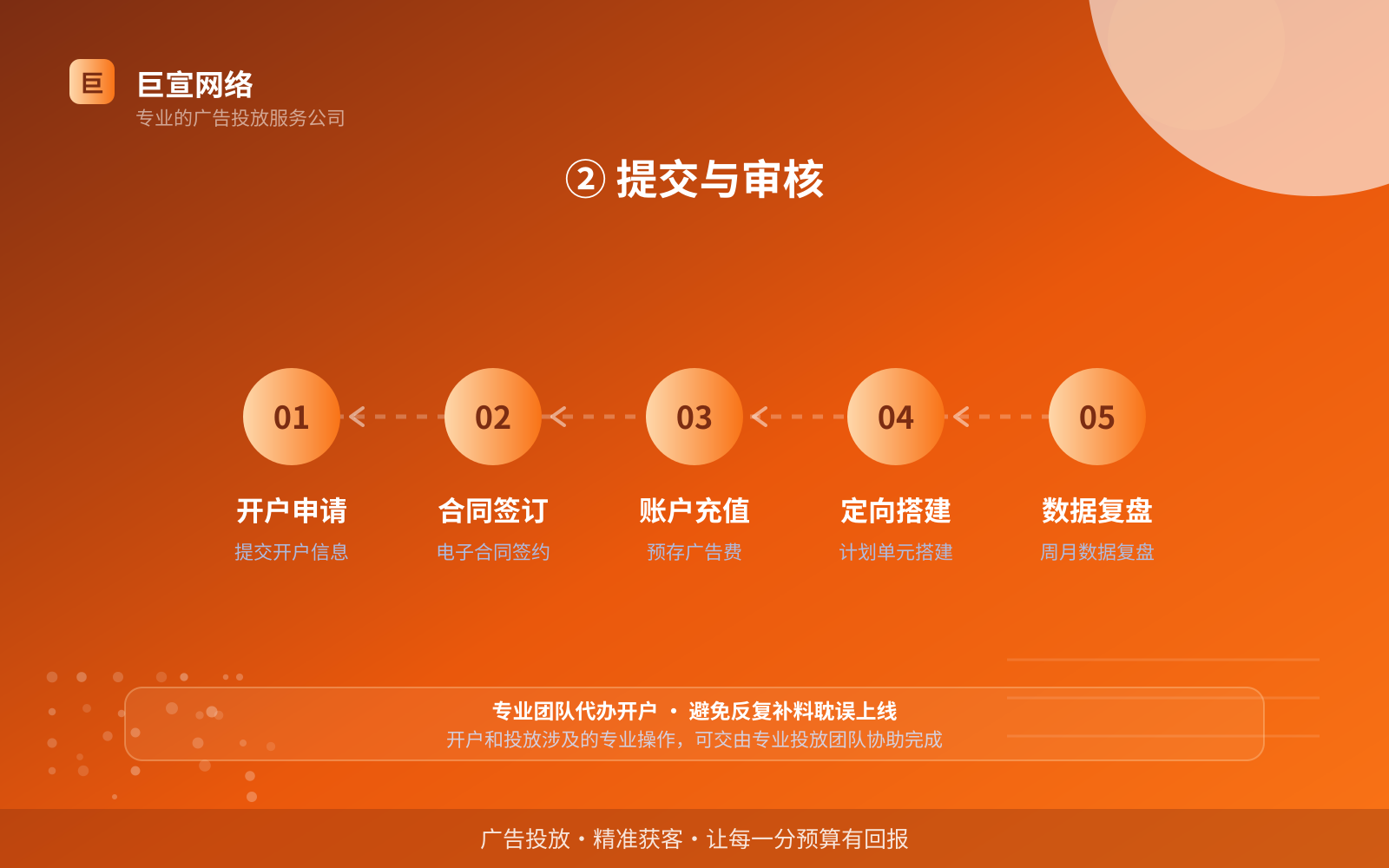 巨

巨宣网络
专业的广告投放服务公司

② 提交与审核

01
开户申请
提交开户信息

02
合同签订
电子合同签约

03
账户充值
预存广告费

04
定向搭建
计划单元搭建

05
数据复盘
周月数据复盘

专业团队代办开户 · 避免反复补料耽误上线
开户和投放涉及的专业操作，可交由专业投放团队协助完成

广告投放 · 精准获客 · 让每一分预算有回报